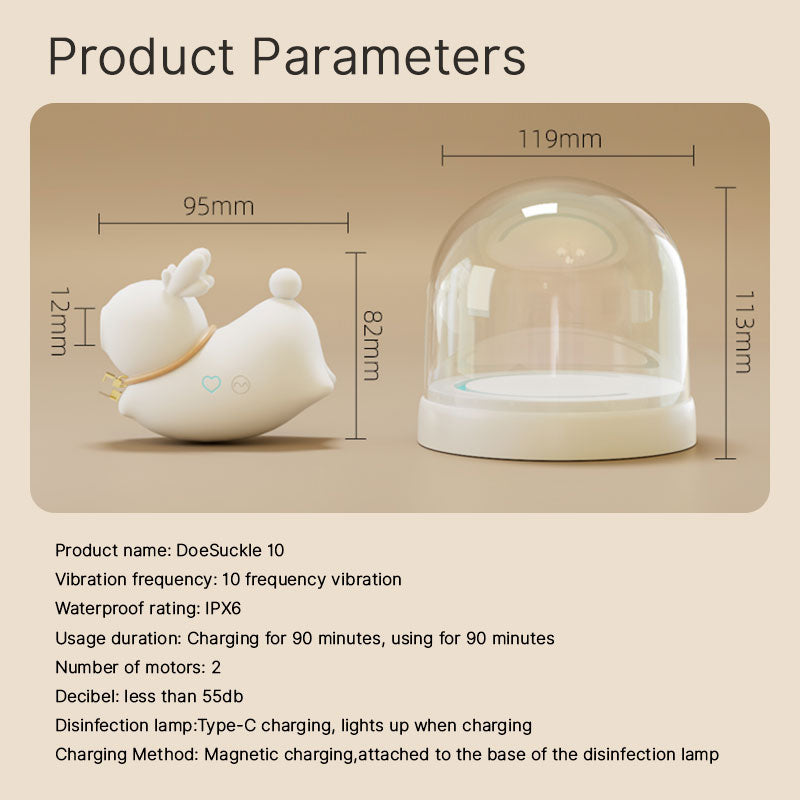 Product Parameters

95mm

12mm

82mm

119mm

113mm

Product name: DoeSuckle 10
Vibration frequency: 10 frequency vibration
Waterproof rating: IPX6
Usage duration: Charging for 90 minutes, using for 90 minutes
Number of motors: 2
Decibel: less than 55db
Disinfection lamp:Type-C charging, lights up when charging
Charging Method: Magnetic charging,attached to the base of the disinfection lamp